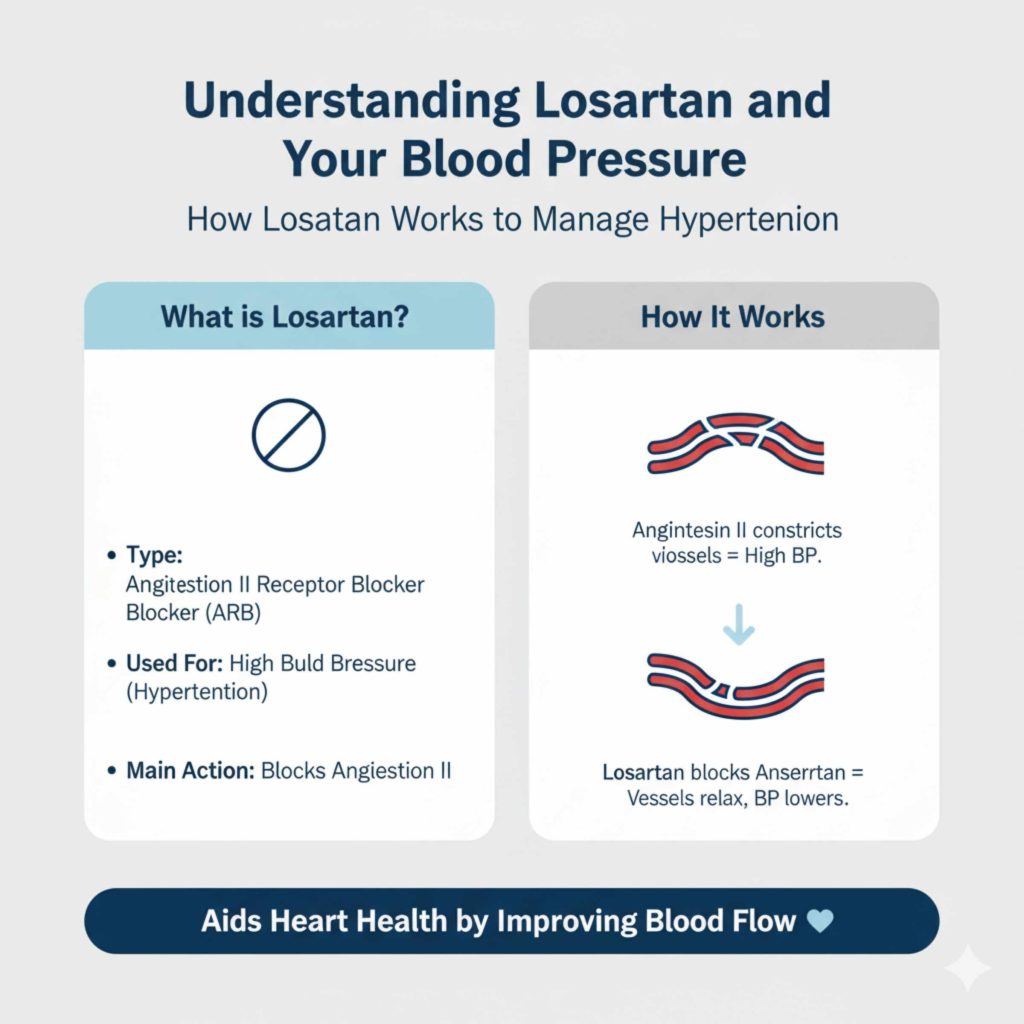 Understanding Losartan and Your Blood Pressure

How Losatan Works to Manage Hypertenion

What is Losartan?

• Type: Angitestion II Receptor Blocker Blocker (ARB)

• Used For: High Buld Bressure (Hypertention)

• Main Action: Blocks Angiestion II

How It Works

Angintesin II constricts viossels = High BP.

Losartan blocks Anserrtan = Vessels relax, BP lowers.

Aids Heart Health by Improving Blood Flow